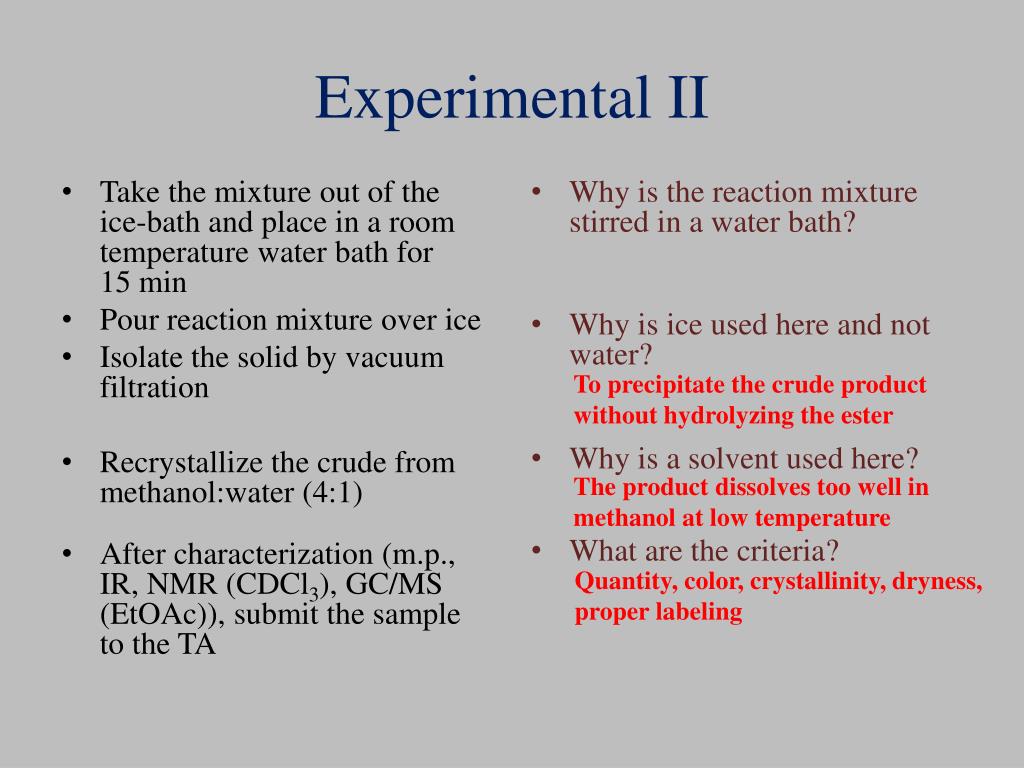 Experimental II

• Take the mixture out of the ice-bath and place in a room temperature water bath for 15 min
• Pour reaction mixture over ice
• Isolate the solid by vacuum filtration

• Recrystallize the crude from methanol:water (4:1)

• After characterization (m.p., IR, NMR ($CDCl_3$), GC/MS (EtOAc)), submit the sample to the TA

• Why is the reaction mixture stirred in a water bath?

• Why is ice used here and not water?
To precipitate the crude product without hydrolyzing the ester

• Why is a solvent used here?
The product dissolves too well in methanol at low temperature

• What are the criteria?
Quantity, color, crystallinity, dryness, proper labeling